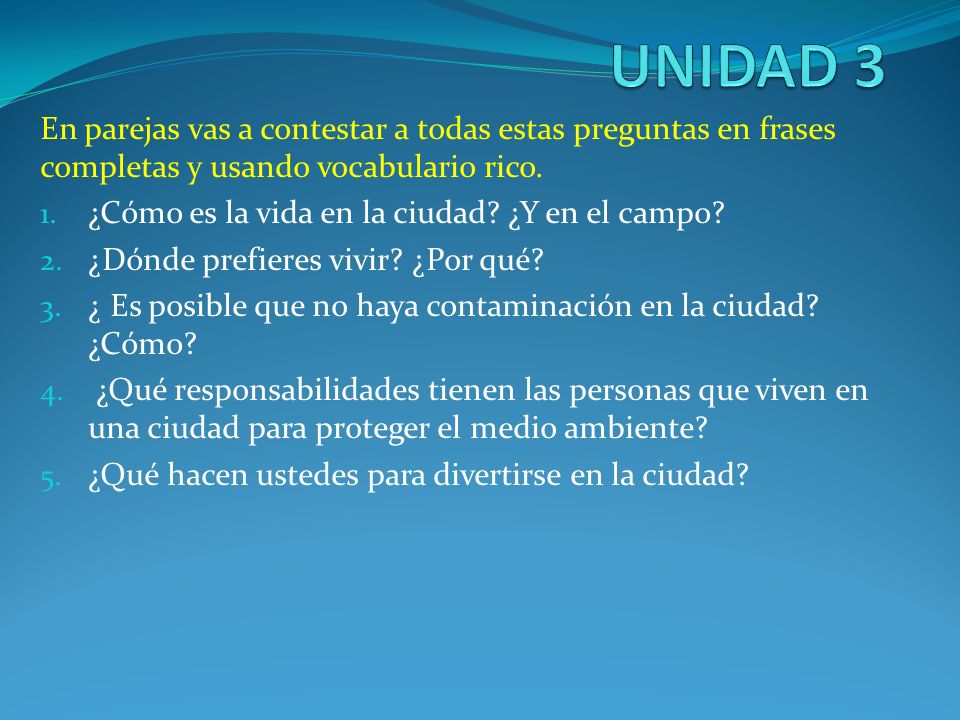 UNIDAD 3

En parejas vas a contestar a todas estas preguntas en frases completas y usando vocabulario rico.

1. ¿Cómo es la vida en la ciudad? ¿Y en el campo?
2. ¿Dónde prefieres vivir? ¿Por qué?
3. ¿ Es posible que no haya contaminación en la ciudad? ¿Cómo?
4. ¿Qué responsabilidades tienen las personas que viven en una ciudad para proteger el medio ambiente?
5. ¿Qué hacen ustedes para divertirse en la ciudad?